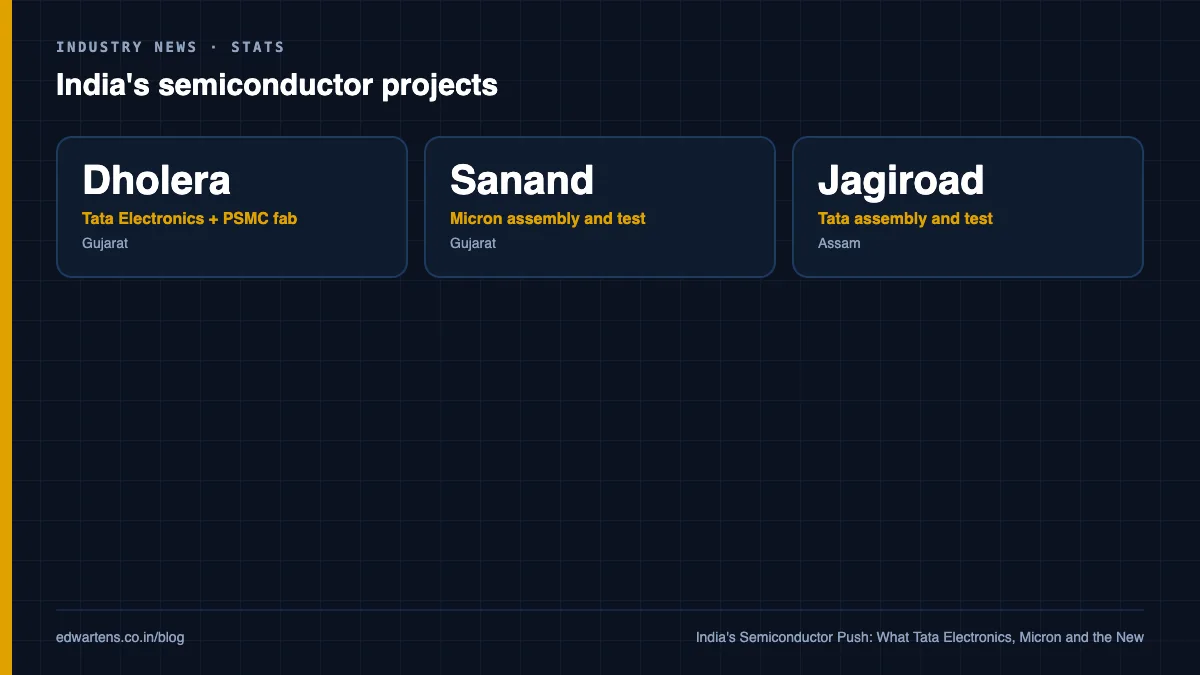 INDUSTRY NEWS · STATS

India's semiconductor projects

Dholera
Tata Electronics + PSMC fab
Gujarat

Sanand
Micron assembly and test
Gujarat

Jagiroad
Tata assembly and test
Assam

edwartens.co.in/blog

India's Semiconductor Push: What Tata Electronics, Micron and the New